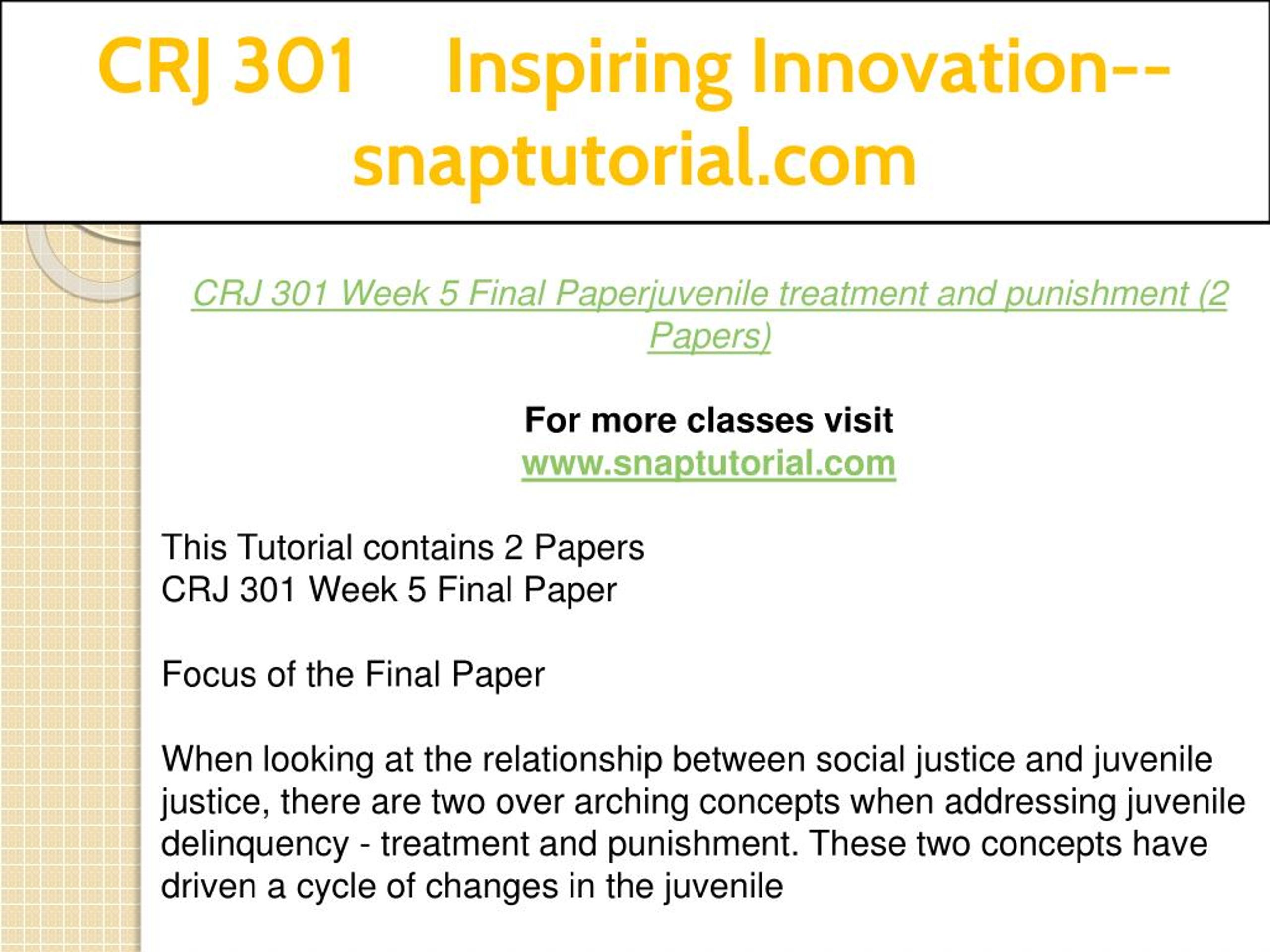 CRJ 301 Inspiring Innovation--snaptutorial.com

CRJ 301 Week 5 Final Paperjuvenile treatment and punishment (2 Papers)

For more classes visit
www.snaptutorial.com

This Tutorial contains 2 Papers
CRJ 301 Week 5 Final Paper

Focus of the Final Paper

When looking at the relationship between social justice and juvenile justice, there are two over arching concepts when addressing juvenile delinquency - treatment and punishment. These two concepts have driven a cycle of changes in the juvenile